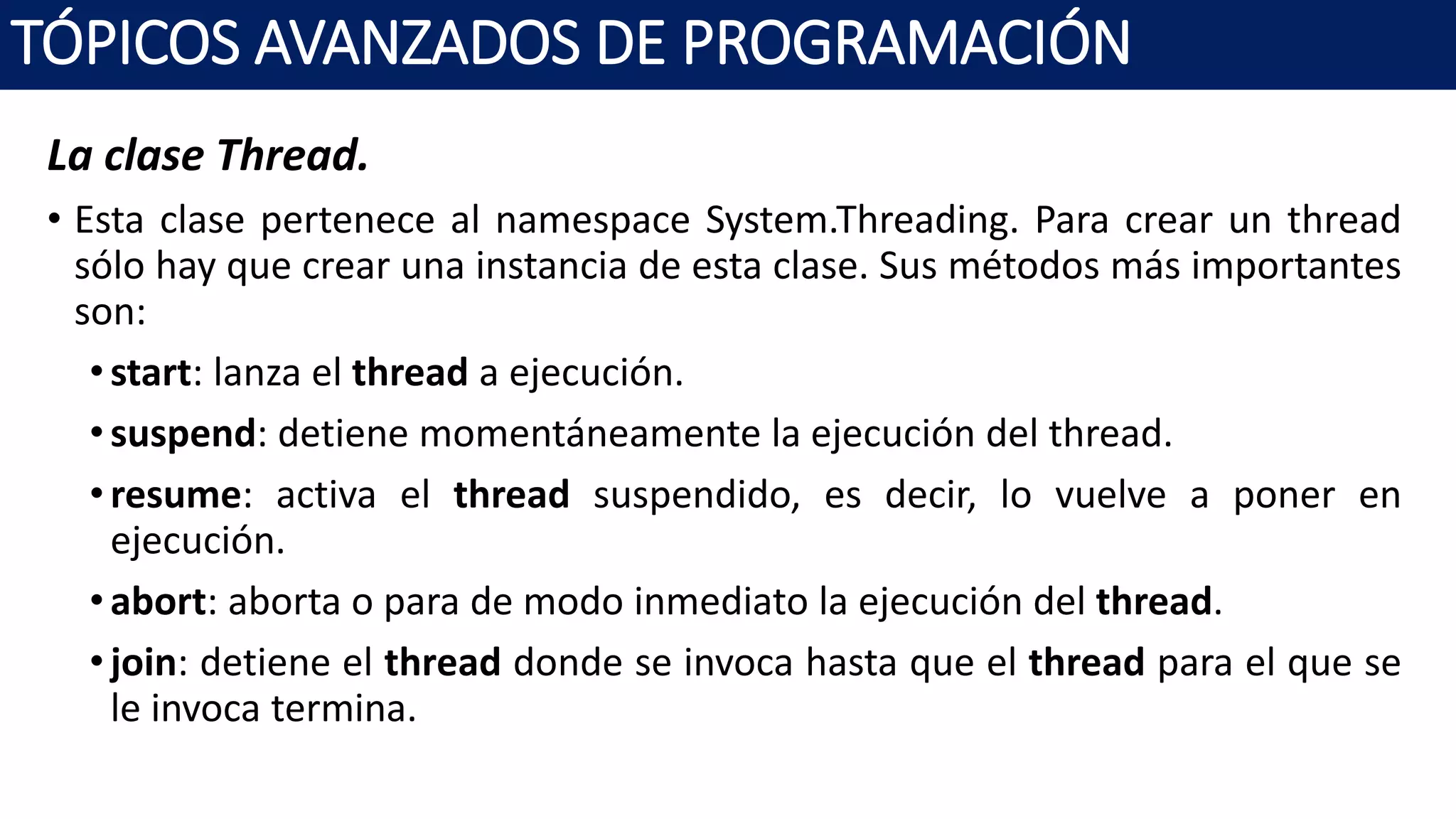 TÓPICOS AVANZADOS DE PROGRAMACIÓN

La clase Thread.

• Esta clase pertenece al namespace System.Threading. Para crear un thread sólo hay que crear una instancia de esta clase. Sus métodos más importantes son:

• start: lanza el thread a ejecución.

• suspend: detiene momentáneamente la ejecución del thread.

• resume: activa el thread suspendido, es decir, lo vuelve a poner en ejecución.

• abort: aborta o para de modo inmediato la ejecución del thread.

• join: detiene el thread donde se invoca hasta que el thread para el que se le invoca termina.